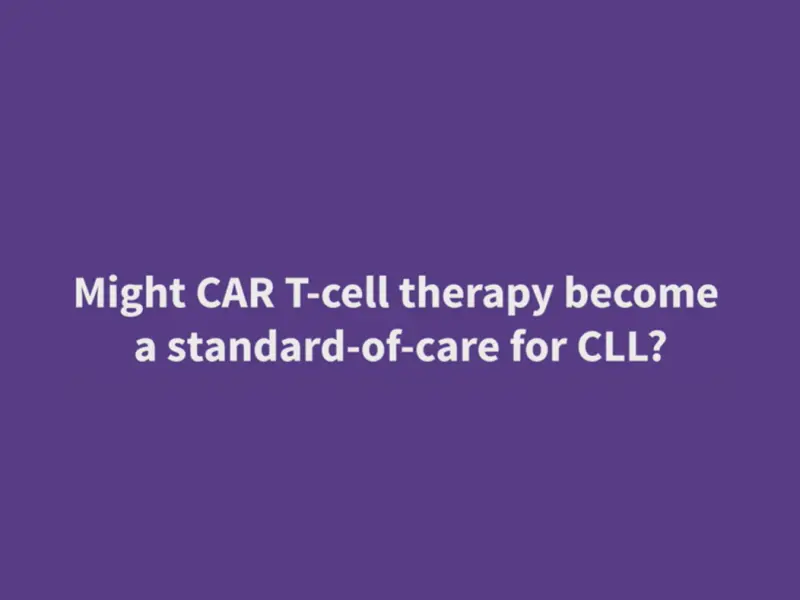 Might CAR T-cell therapy become a standard-of-care for CLL?